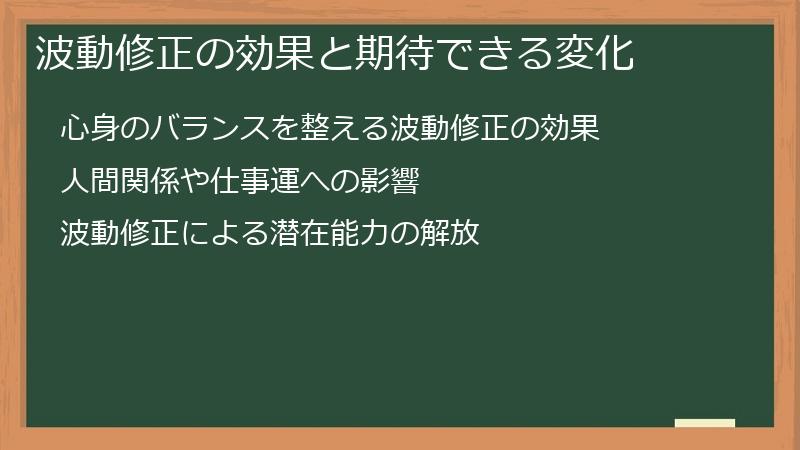 波動修正の効果と期待できる変化

心身のバランスを整える波動修正の効果

人間関係や仕事運への影響

波動修正による潜在能力の解放